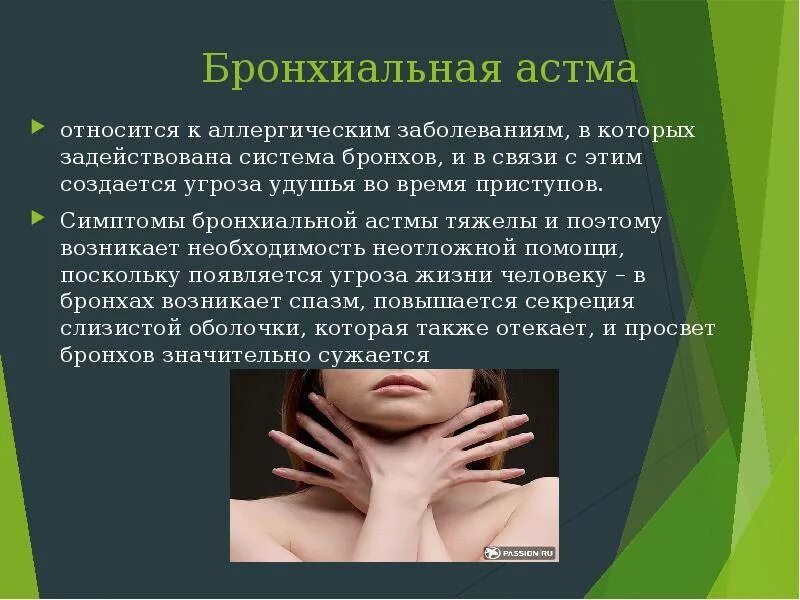 Бронхиальная астма

относится к аллергическим заболеваниям, в которых задействована система бронхов, и в связи с этим создается угроза удушья во время приступов.

Симптомы бронхиальной астмы тяжелы и поэтому возникает необходимость неотложной помощи, поскольку появляется угроза жизни человеку – в бронхах возникает спазм, повышается секреция слизистой оболочки, которая также отекает, и просвет бронхов значительно сужается

PASSION.RU